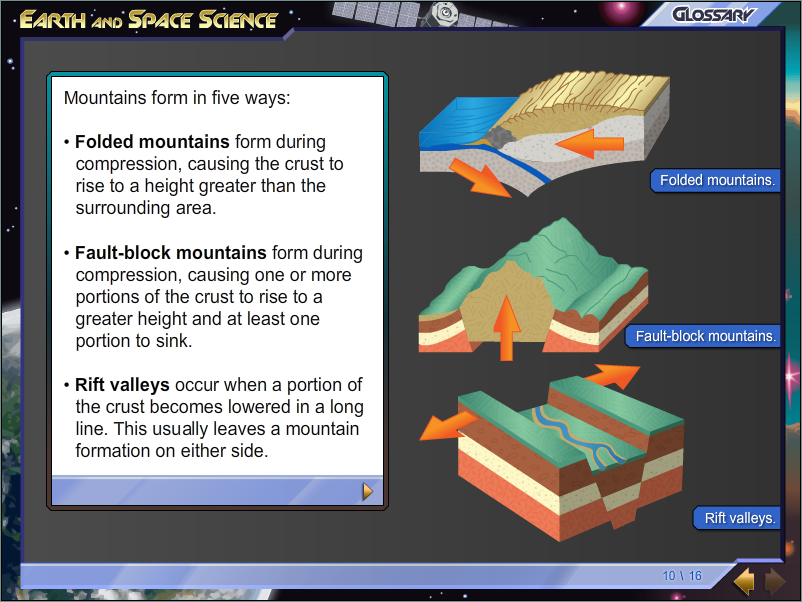 EARTH AND SPACE SCIENCE

GLOSSARY

Mountains form in five ways:

• **Folded mountains** form during compression, causing the crust to rise to a height greater than the surrounding area.

• **Fault-block mountains** form during compression, causing one or more portions of the crust to rise to a greater height and at least one portion to sink.

• **Rift valleys** occur when a portion of the crust becomes lowered in a long line. This usually leaves a mountain formation on either side.

Folded mountains.

Fault-block mountains.

Rift valleys.

10 \ 16